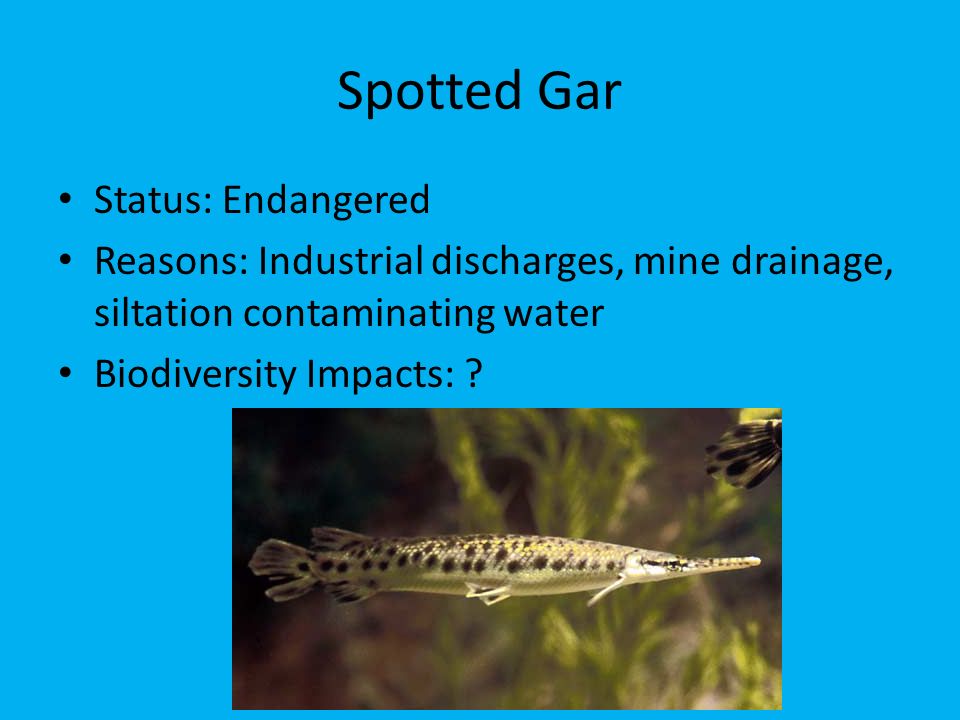 Spotted Gar

• Status: Endangered
• Reasons: Industrial discharges, mine drainage, siltation contaminating water
• Biodiversity Impacts: ?